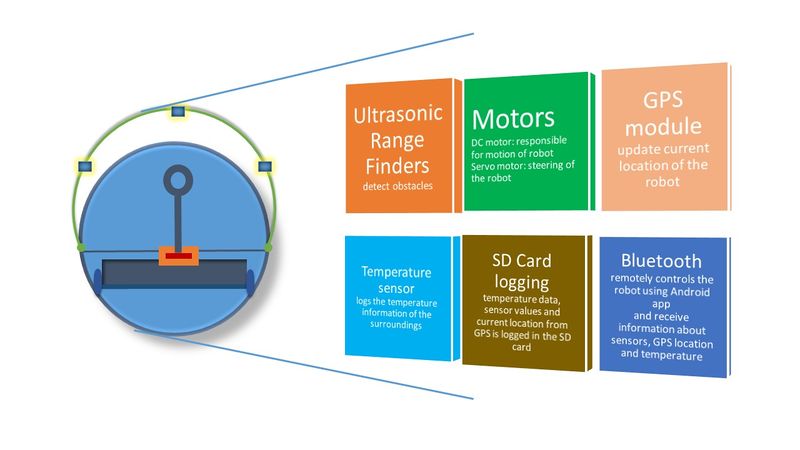 Ultrasonic Range Finders
detect obstacles

Motors
DC motor: responsible for motion of robot
Servo motor: steering of the robot

GPS module
update current location of the robot

Temperature sensor
logs the temperature information of the surroundings

SD Card logging
temperature data, sensor values and current location from GPS is logged in the SD card

Bluetooth
remotely controls the robot using Android app
and receive information about sensors, GPS location and temperature